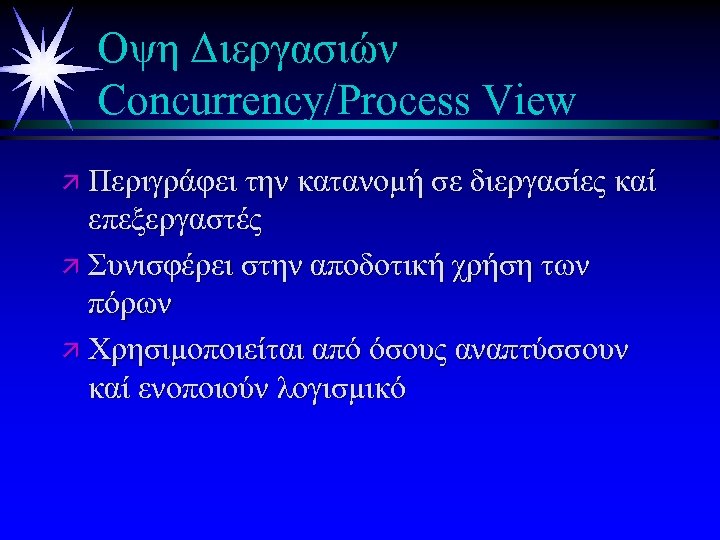 Οψη Διεργασιών
Concurrency/Process View

Περιγράφει την κατανομή σε διεργασίες καί επεξεργαστές

Συνισφέρει στην αποδοτική χρήση των πόρων

Χρησιμοποιείται από όσους αναπτύσσουν καί ενοποιούν λογισμικό